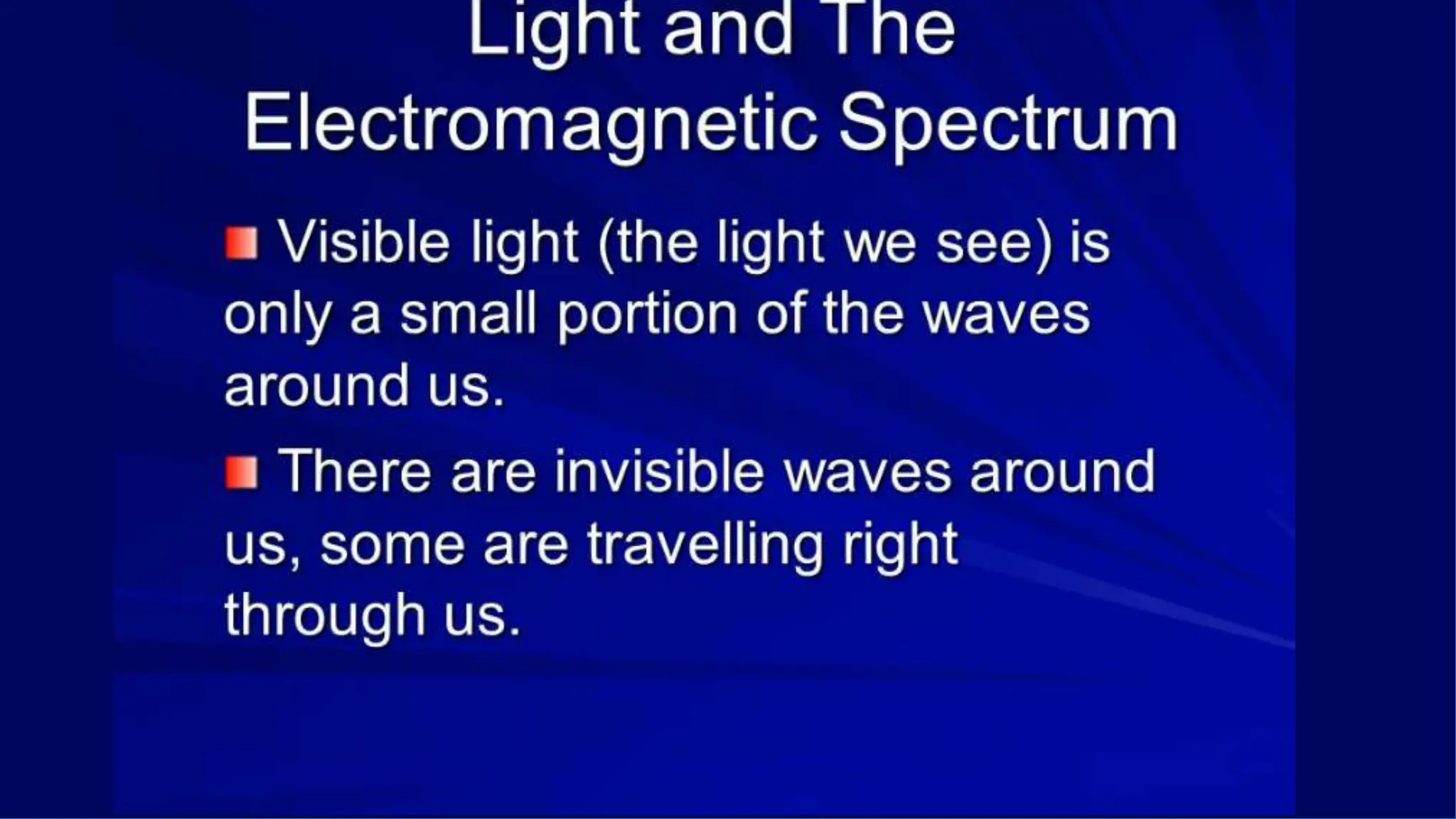 Light and The Electromagnetic Spectrum

Visible light (the light we see) is only a small portion of the waves around us.

There are invisible waves around us, some are travelling right through us.